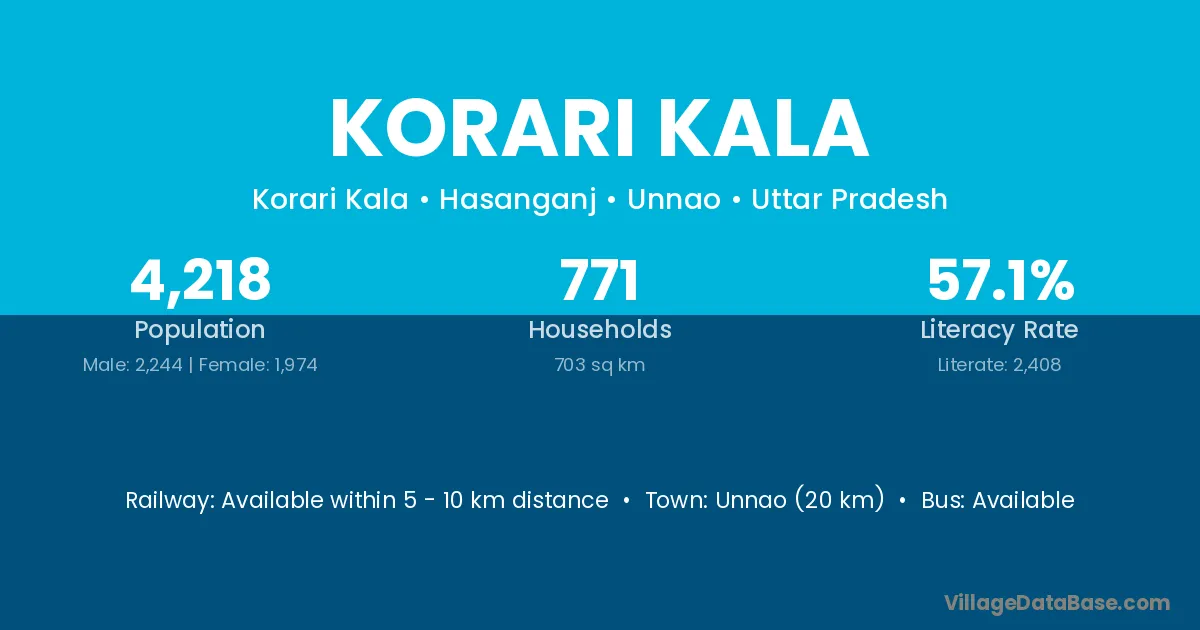 KORARI KALA

Korari Kala • Hasanganj • Unnao • Uttar Pradesh

4,218
Population
Male: 2,244 | Female: 1,974

771
Households
703 sq km

57.1%
Literacy Rate
Literate: 2,408

Railway: Available within 5 - 10 km distance • Town: Unnao (20 km) • Bus: Available

VillageDataBase.com